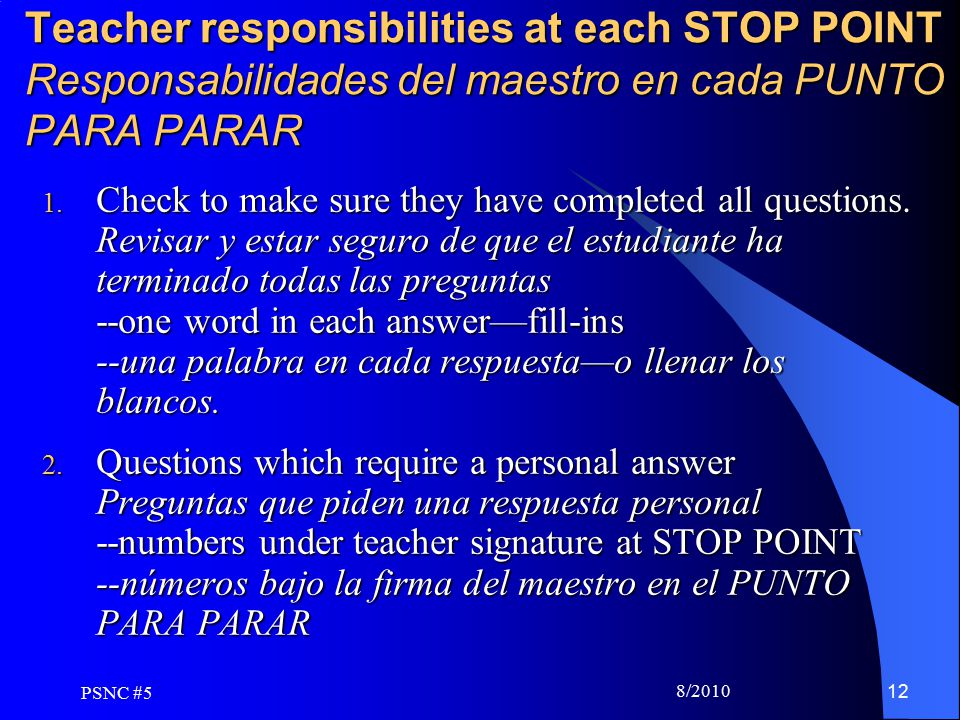 Teacher responsibilities at each STOP POINT
Responsabilidades del maestro en cada PUNTO PARA PARAR

1. Check to make sure they have completed all questions.
Revisar y estar seguro de que el estudiante ha terminado todas las preguntas
--one word in each answer—fill-ins
--una palabra en cada respuesta—o llenar los blancos.

2. Questions which require a personal answer
Preguntas que piden una respuesta personal
--numbers under teacher signature at STOP POINT
--números bajo la firma del maestro en el PUNTO PARA PARAR

PSNC #5

8/2010

12